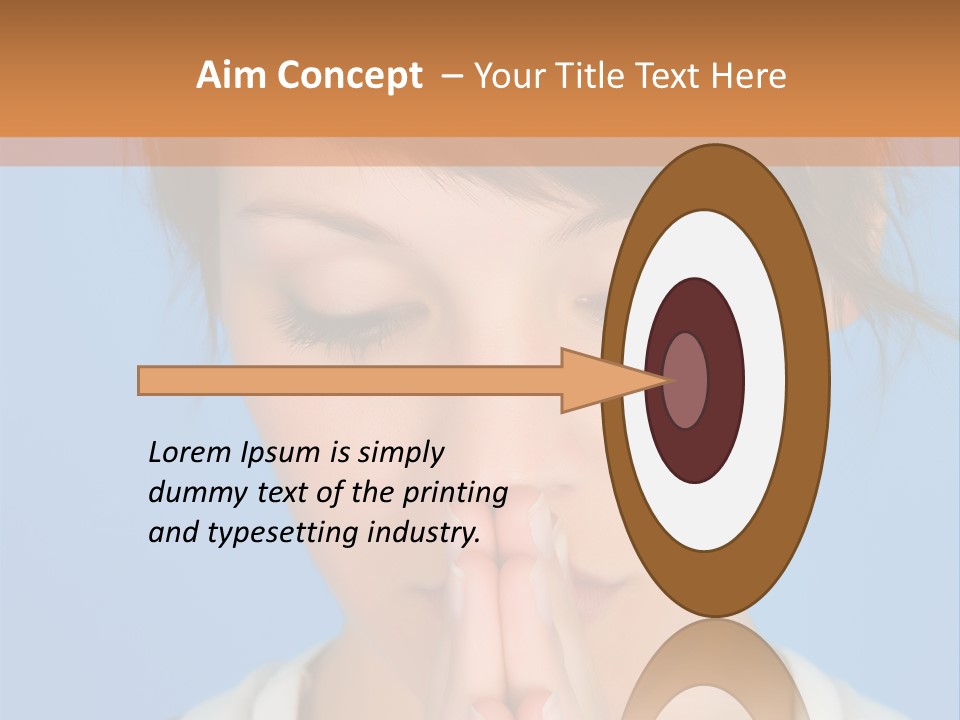 Aim Concept – Your Title Text Here

Lorem Ipsum is simply dummy text of the printing and typesetting industry.